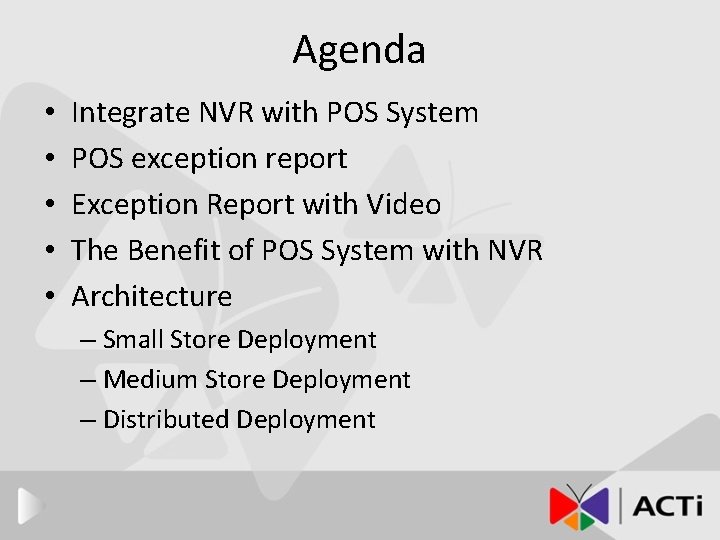 Agenda

• Integrate NVR with POS System
• POS exception report
• Exception Report with Video
• The Benefit of POS System with NVR
• Architecture
– Small Store Deployment
– Medium Store Deployment
– Distributed Deployment

ACTi